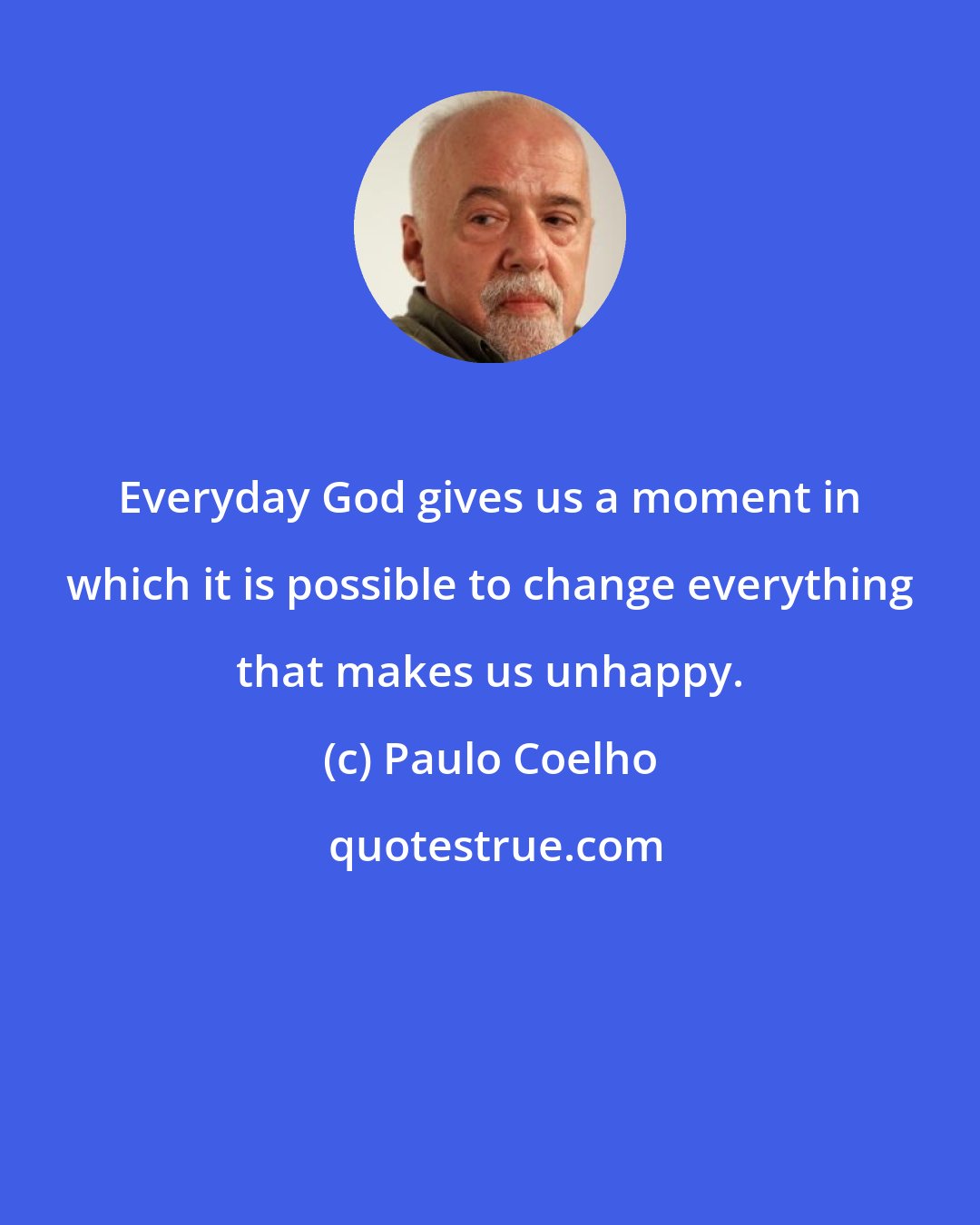 Everyday God gives us a moment in which it is possible to change everything that makes us unhappy.

(c) Paulo Coelho

quotestrue.com